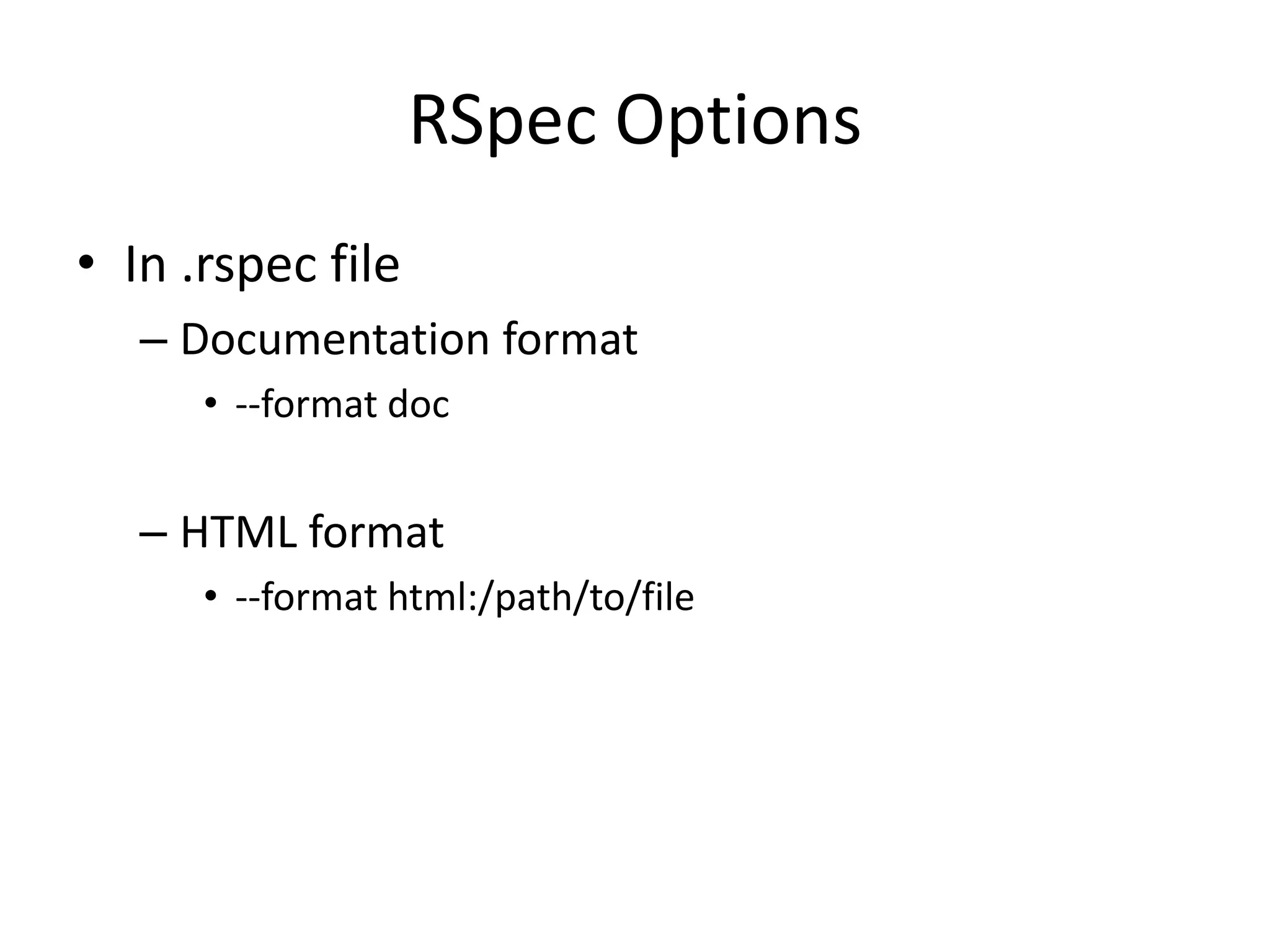 RSpec Options

• In .rspec file
– Documentation format
• --format doc

– HTML format
• --format html:/path/to/file